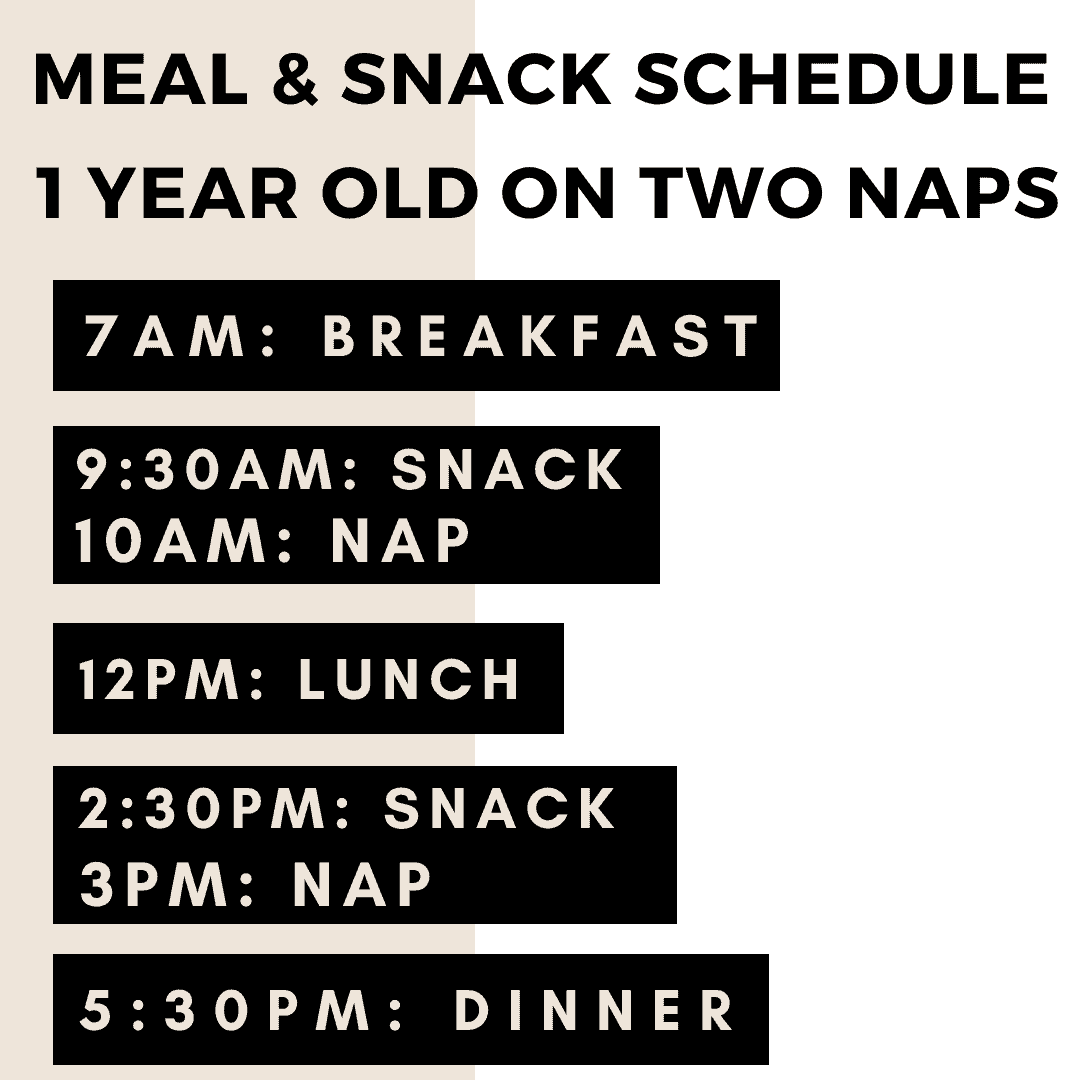 MEAL & SNACK SCHEDULE
1 YEAR OLD ON TWO NAPS

7AM: BREAKFAST

9:30AM: SNACK
10AM: NAP

12PM: LUNCH

2:30PM: SNACK
3PM: NAP

5:30PM: DINNER